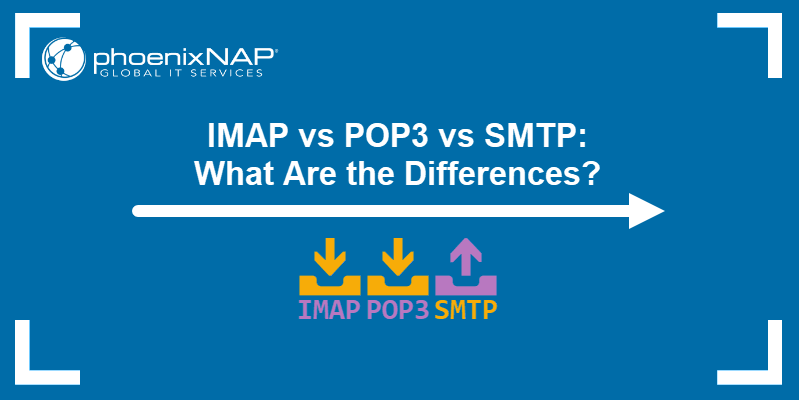 phoenixNAP®
GLOBAL IT SERVICES

IMAP vs POP3 vs SMTP:
What Are the Differences?

IMAP POP3 SMTP